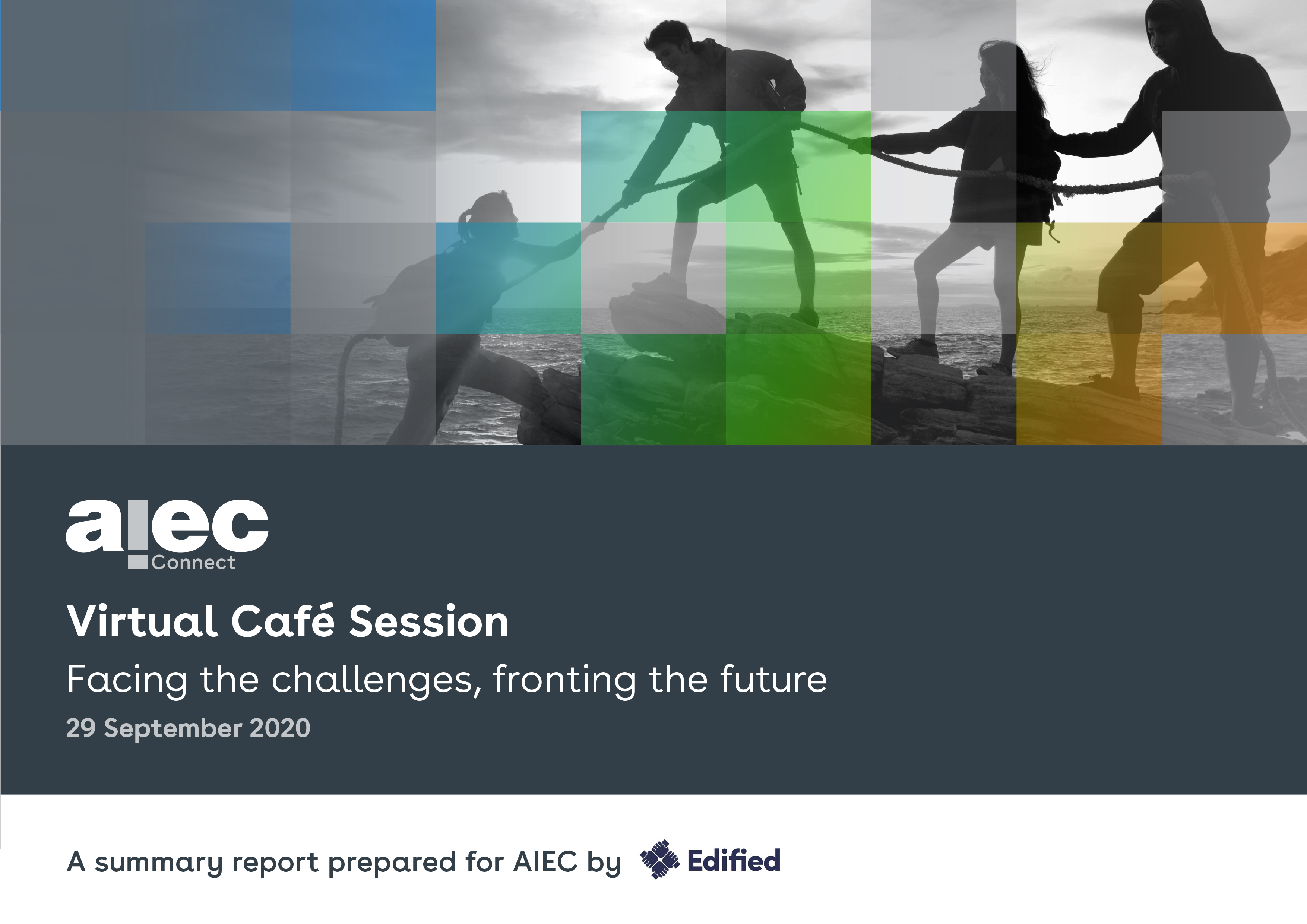 aiec
Connect

Virtual Café Session

Facing the challenges, fronting the future

29 September 2020

A summary report prepared for AIEC by Edified